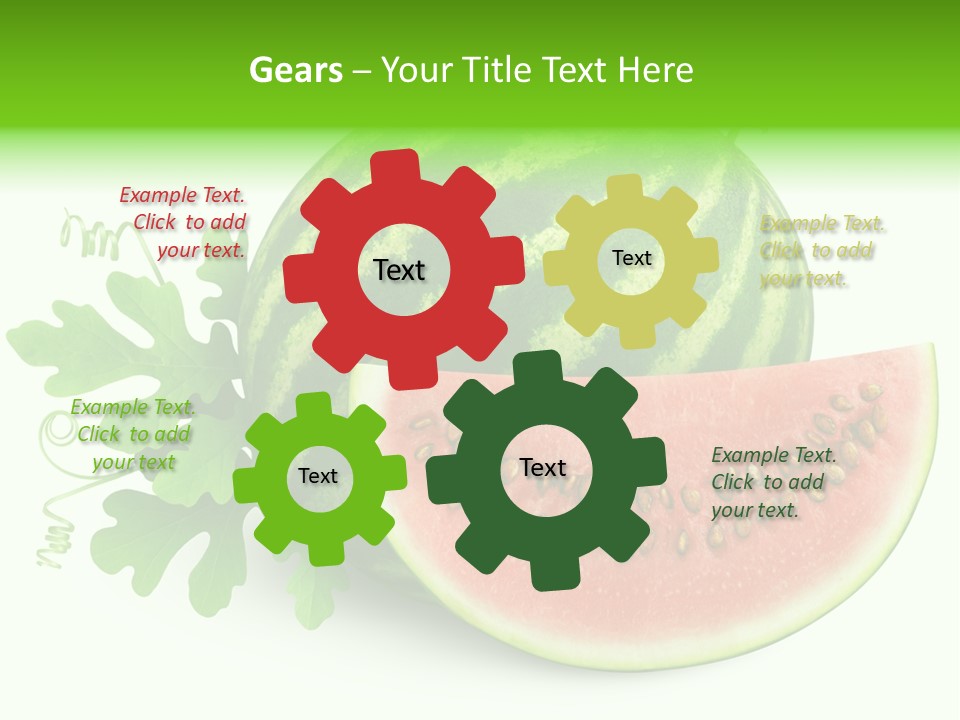 Gears – Your Title Text Here

Example Text. Click to add your text.

Text

Text

Example Text. Click to add your text.

Example Text. Click to add your text

Text

Text

Example Text. Click to add your text.